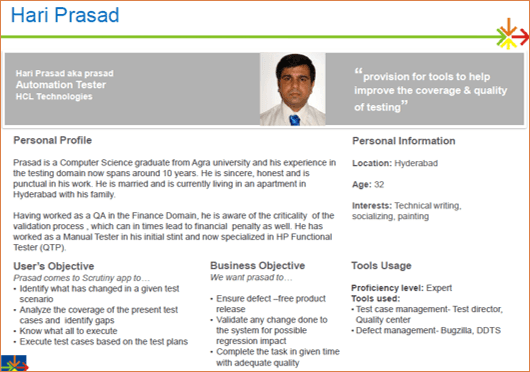 Hari Prasad

Hari Prasad aka prasad
Automation Tester
HCL Technologies

“provision for tools to help improve the coverage & quality of testing”

Personal Profile

Prasad is a Computer Science graduate from Agra university and his experience in the testing domain now spans around 10 years. He is sincere, honest and is punctual in his work. He is married and is currently living in an apartment in Hyderabad with his family.

Having worked as a QA in the Finance Domain, he is aware of the criticality of the validation process , which can in times lead to financial penalty as well. He has worked as a Manual Tester in his initial stint and now specialized in HP Functional Tester (QTP).

Personal Information

Location: Hyderabad

Age: 32

Interests: Technical writing, socializing, painting

User's Objective
Prasad comes to Scrutiny app to…
• Identify what has changed in a given test scenario
• Analyze the coverage of the present test cases and identify gaps
• Know what all to execute
• Execute test cases based on the test plans

Business Objective
We want prasad to…
• Ensure defect –free product release
• Validate any change done to the system for possible regression impact
• Complete the task in given time with adequate quality

Tools Usage

Proficiency level: Expert
Tools used:
• Test case management- Test director, Quality center
• Defect management- Bugzilla, DDTS